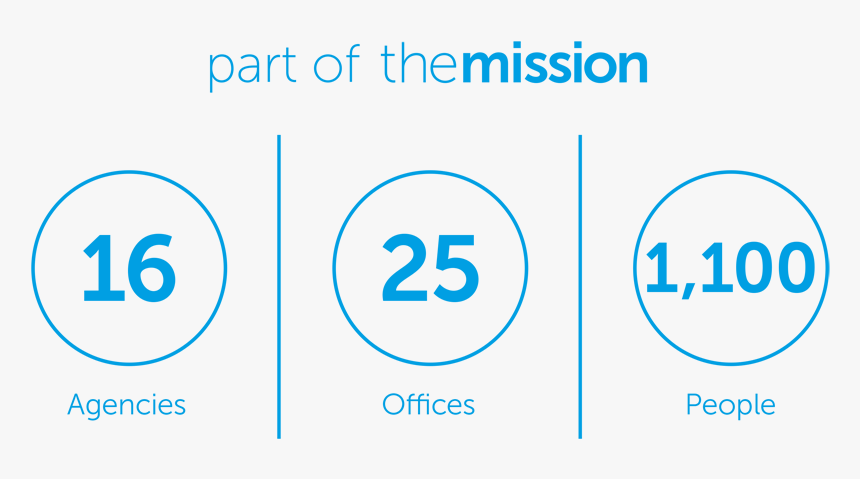 part of themission

16

Agencies

25

Offices

1,100

People